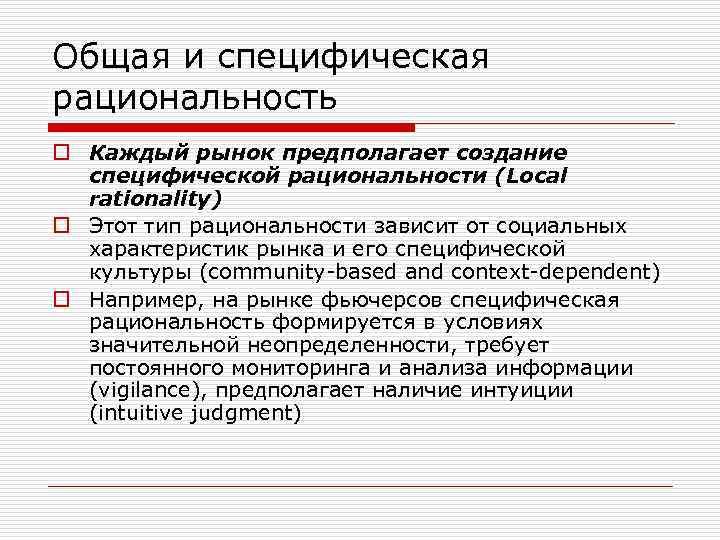 Общая и специфическая рациональность

Каждый рынок предполагает создание специфической рациональности (Local rationality)

Этот тип рациональности зависит от социальных характеристик рынка и его специфической культуры (community-based and context-dependent)

Например, на рынке фьючерсов специфическая рациональность формируется в условиях значительной неопределенности, требует постоянного мониторинга и анализа информации (vigilance), предполагает наличие интуиции (intuitive judgment)